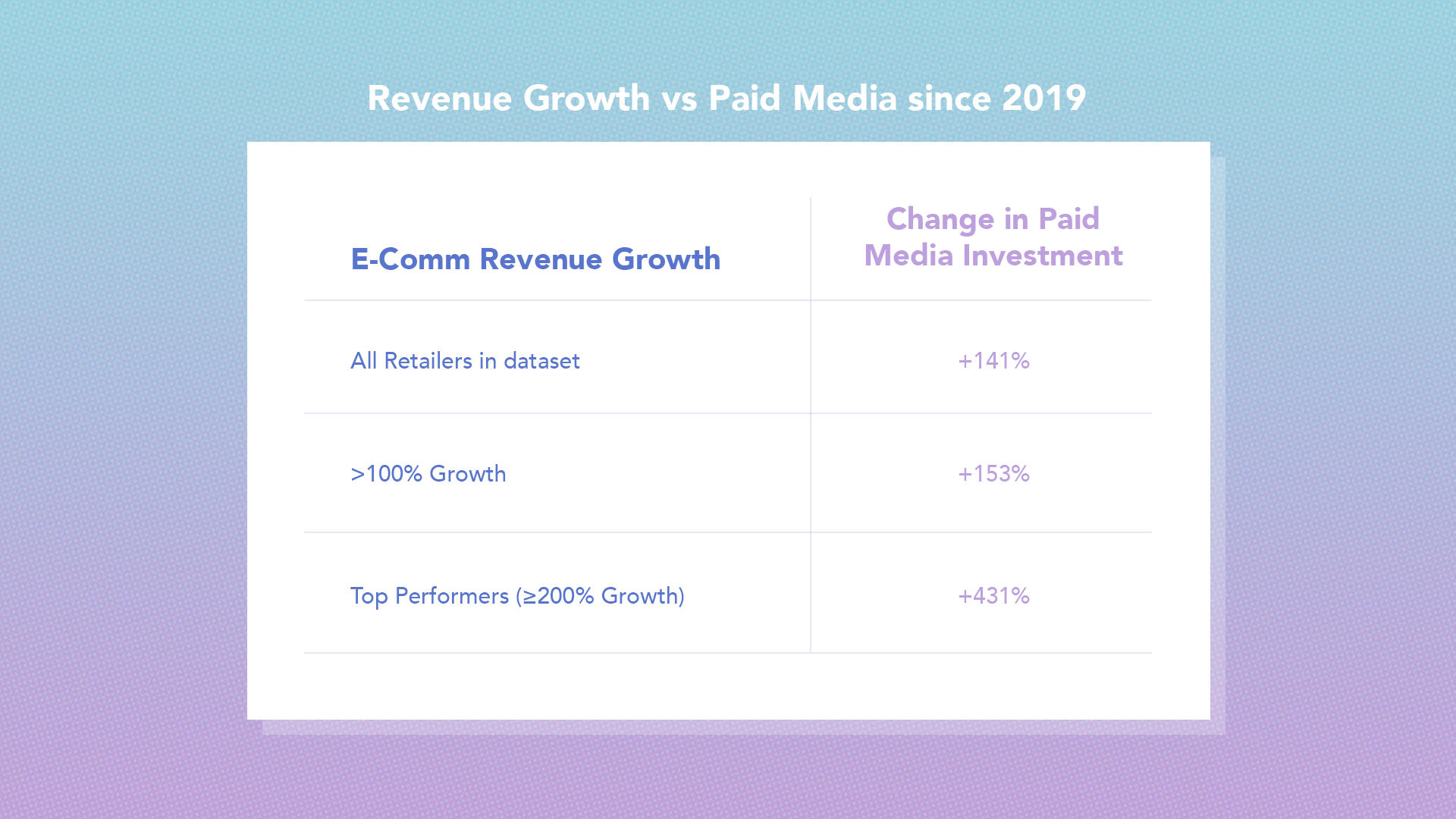 Revenue Growth vs Paid Media since 2019

| E-Comm Revenue Growth | Change in Paid Media Investment |
|---|---|
| All Retailers in dataset | +141% |
| >100% Growth | +153% |
| Top Performers (≥200% Growth) | +431% |